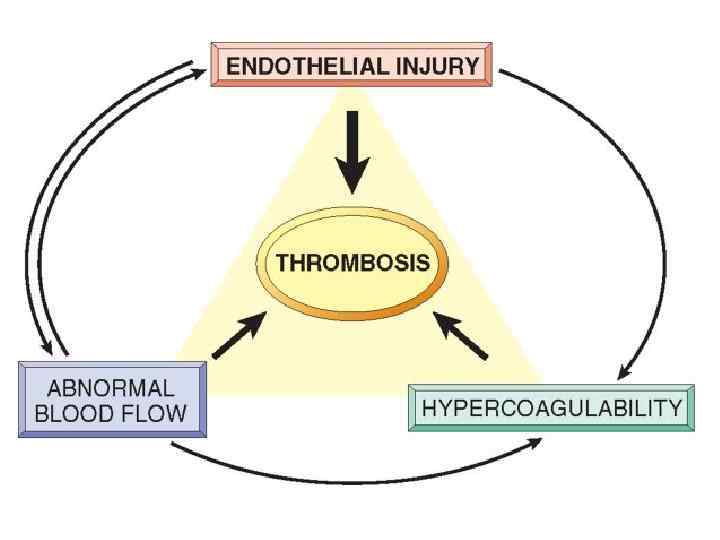 ENDOTHELIAL INJURY

THROMBOSIS

ABNORMAL BLOOD FLOW

HYPERCOAGULABILITY